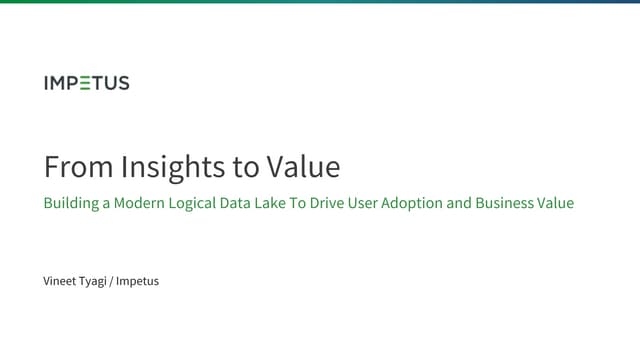 IMPETUS

From Insights to Value

Building a Modern Logical Data Lake To Drive User Adoption and Business Value

Vineet Tyagi / Impetus